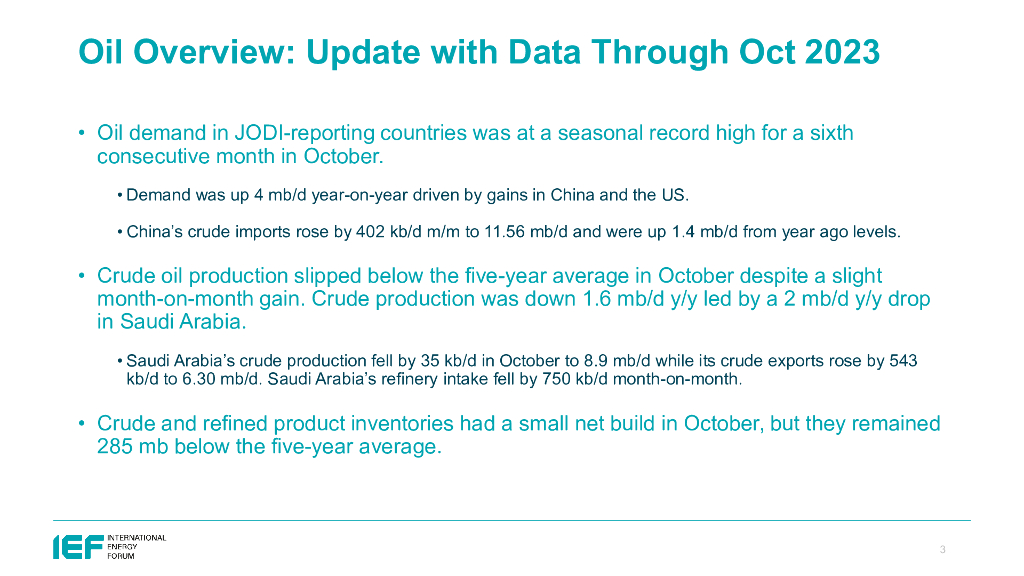 Oil Overview: Update with Data Through Oct 2023

• Oil demand in JODI-reporting countries was at a seasonal record high for a sixth consecutive month in October.

• Demand was up 4 mb/d year-on-year driven by gains in China and the US.

• China's crude imports rose by 402 kb/d m/m to 11.56 mb/d and were up 1.4 mb/d from year ago levels.

• Crude oil production slipped below the five-year average in October despite a slight month-on-month gain. Crude production was down 1.6 mb/d y/y led by a 2 mb/d y/y drop in Saudi Arabia.

• Saudi Arabia's crude production fell by 35 kb/d in October to 8.9 mb/d while its crude exports rose by 543 kb/d to 6.30 mb/d. Saudi Arabia's refinery intake fell by 750 kb/d month-on-month.

• Crude and refined product inventories had a small net build in October, but they remained 285 mb below the five-year average.

IEF INTERNATIONAL ENERGY FORUM

3